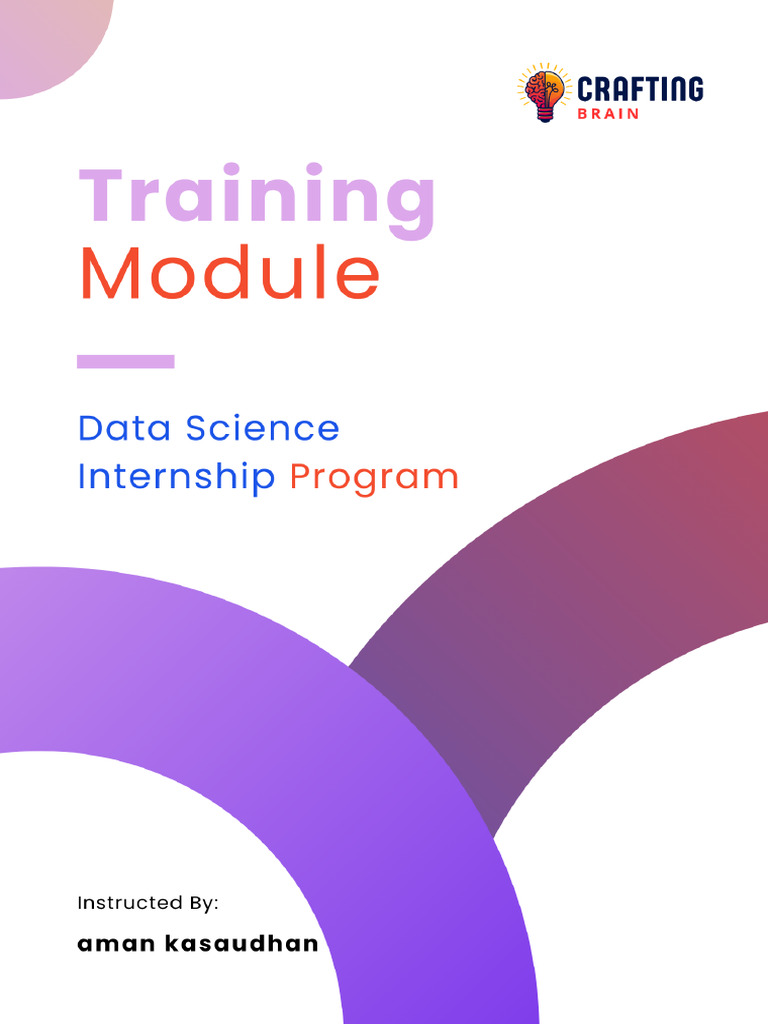 CRAFTING
BRAIN

Training
Module

Data Science
Internship Program

Instructed By:

aman kasaudhan